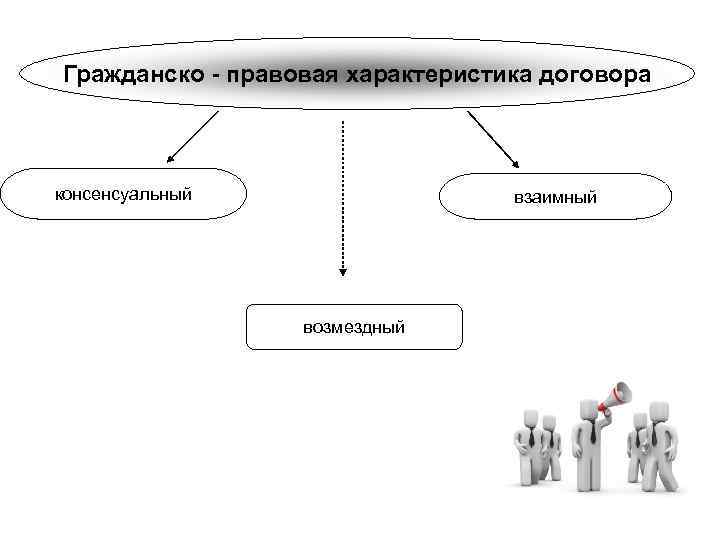 Гражданско - правовая характеристика договора

консенсуальный

взаимный

возмездный